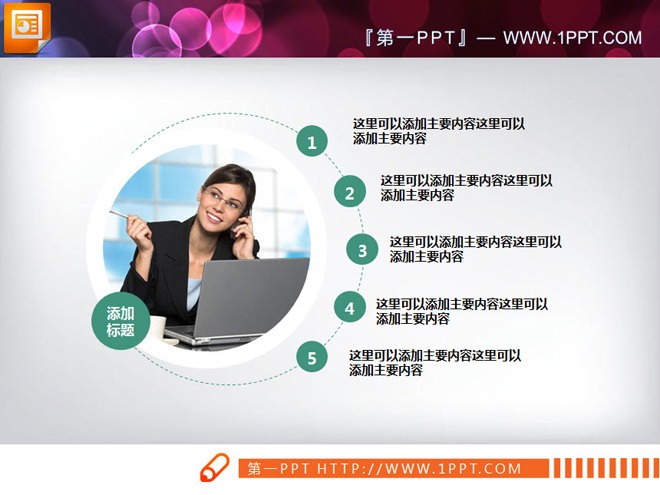 『第一PPT』— WWW.1PPT.COM

添加标题

1
这里可以添加主要内容这里可以添加主要内容

2
这里可以添加主要内容这里可以添加主要内容

3
这里可以添加主要内容这里可以添加主要内容

4
这里可以添加主要内容这里可以添加主要内容

5
这里可以添加主要内容这里可以添加主要内容

第一PPT HTTP://WWW.1PPT.COM